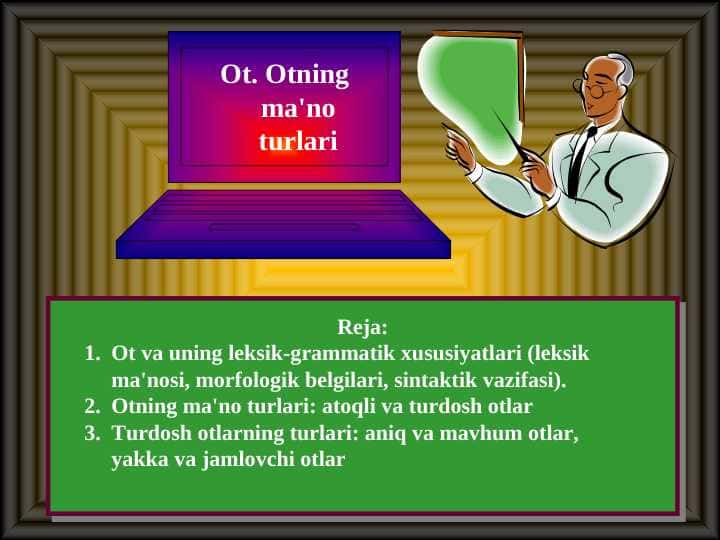 Ot. Otning ma'no turlari

Reja:
1. Ot va uning leksik-grammatik xususiyatlari (leksik ma'nosi, morfologik belgilari, sintaktik vazifasi).
2. Otning ma'no turlari: atoqli va turdosh otlar
3. Turdosh otlarning turlari: aniq va mavhum otlar, yakka va jamlovchi otlar